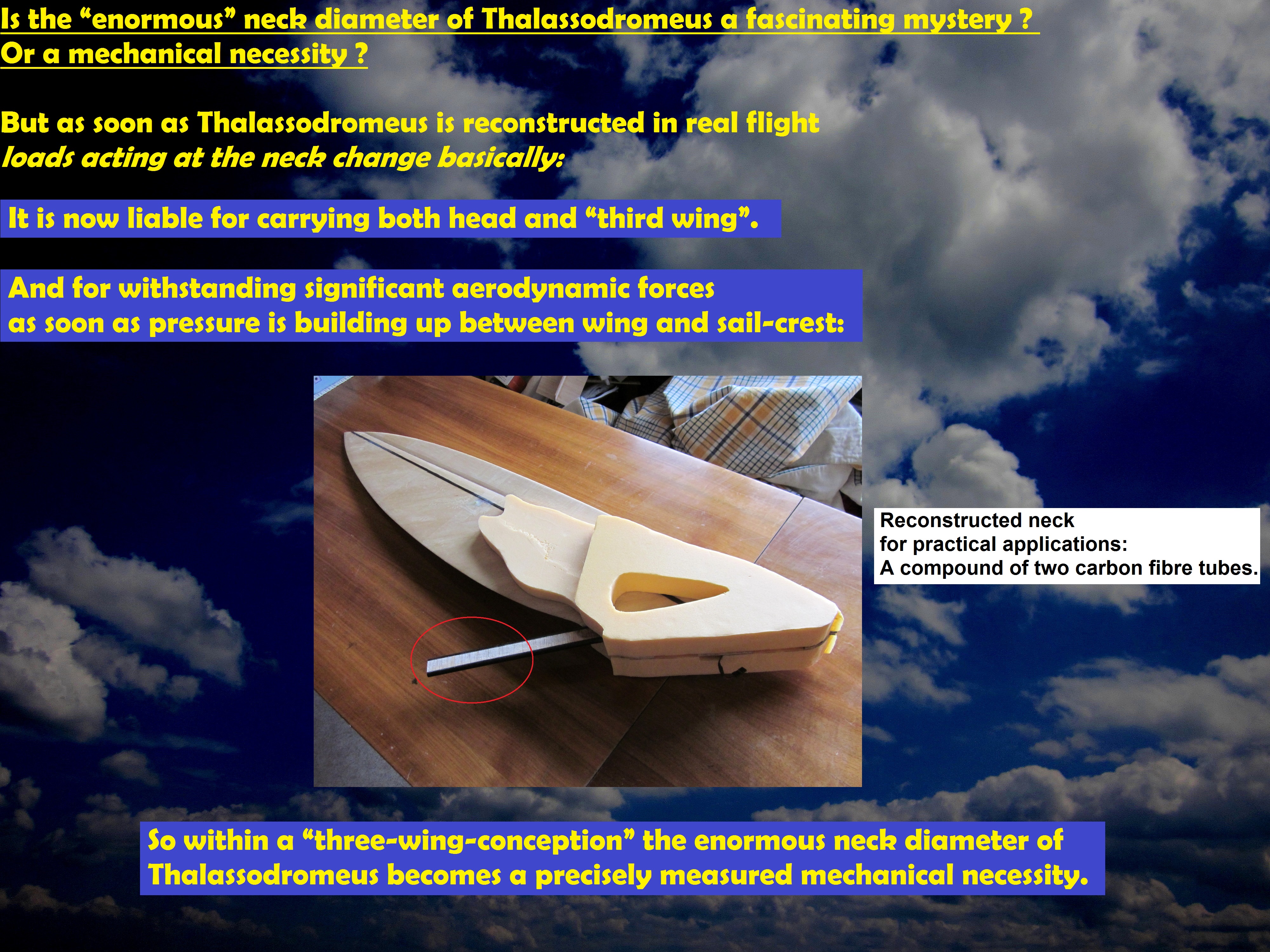 Is the “enormous” neck diameter of Thalassodromeus a fascinating mystery ?
Or a mechanical necessity ?

But as soon as Thalassodromeus is reconstructed in real flight
loads acting at the neck change basically:

It is now liable for carrying both head and “third wing”.

And for withstanding significant aerodynamic forces
as soon as pressure is building up between wing and sail-crest:

Reconstructed neck
for practical applications:
A compound of two carbon fibre tubes.

So within a “three-wing-conception” the enormous neck diameter of Thalassodromeus becomes a precisely measured mechanical necessity.